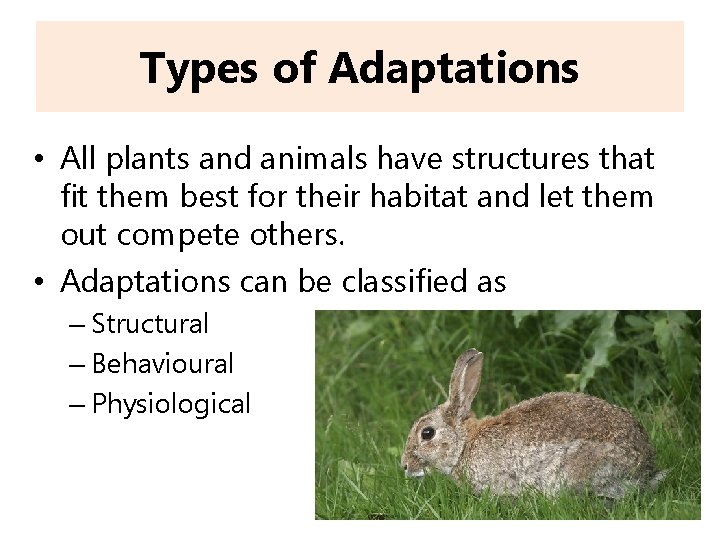 Types of Adaptations

• All plants and animals have structures that fit them best for their habitat and let them out compete others.

• Adaptations can be classified as
– Structural
– Behavioural
– Physiological